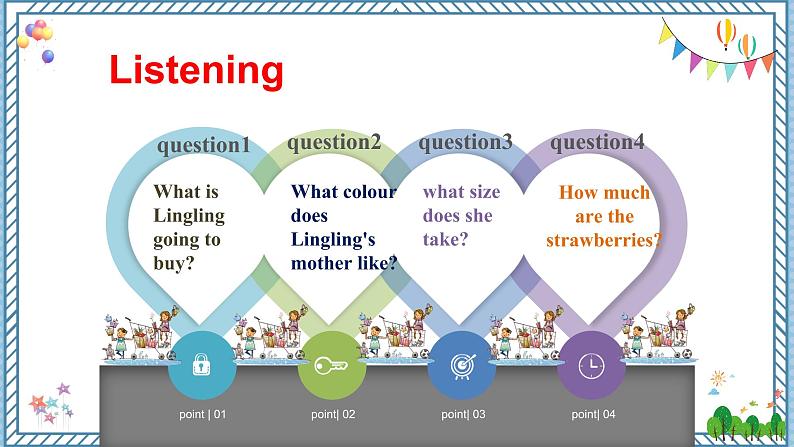 Listening

question1
What is Lingling going to buy?

question2
What colour does Lingling's mother like?

question3
what size does she take?

question4
How much are the strawberries?

point | 01
point| 02
point| 03
point| 04